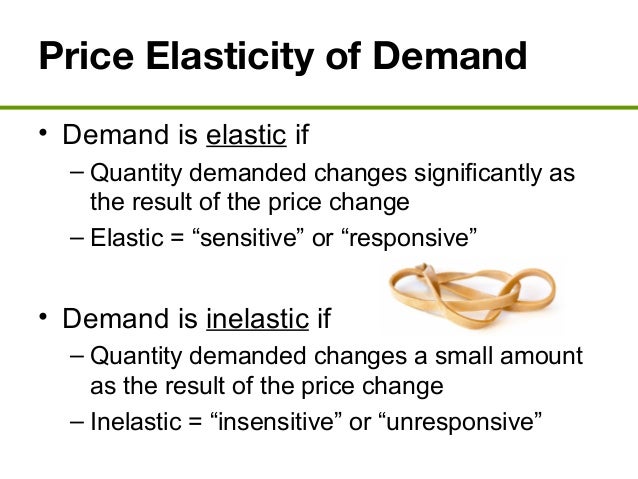 Price Elasticity of Demand

• Demand is elastic if
 – Quantity demanded changes significantly as the result of the price change
 – Elastic = “sensitive” or “responsive”

• Demand is inelastic if
 – Quantity demanded changes a small amount as the result of the price change
 – Inelastic = “insensitive” or “unresponsive”